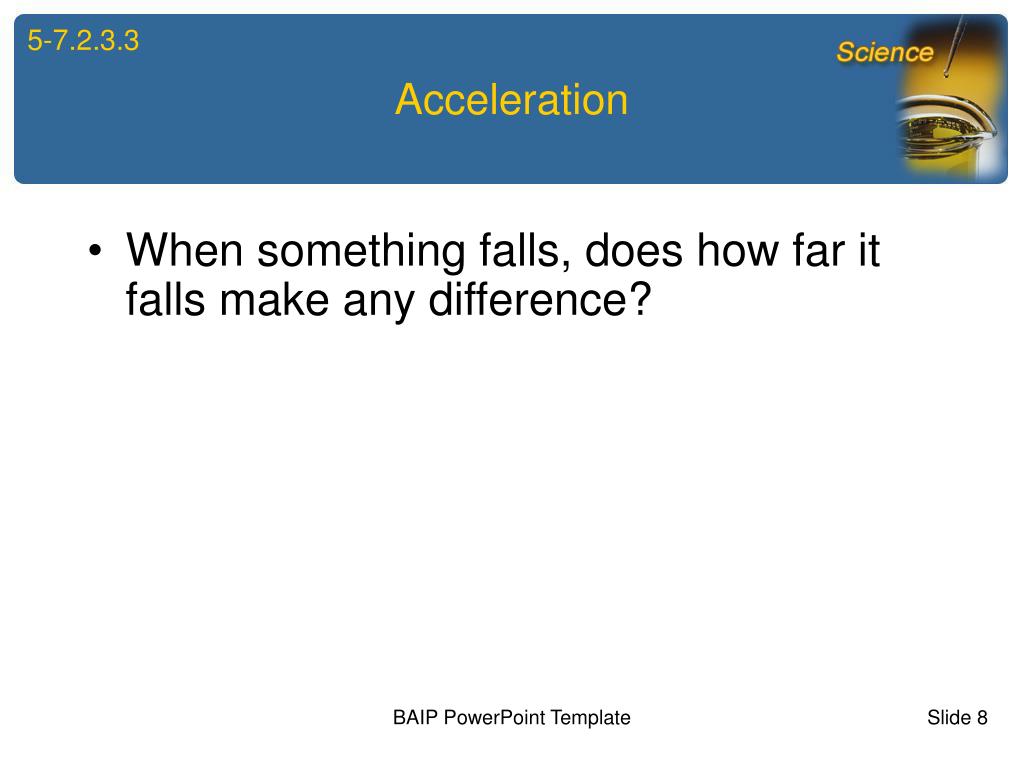 5-7.2.3.3

Science

Acceleration

• When something falls, does how far it falls make any difference?

BAIP PowerPoint Template

Slide 8